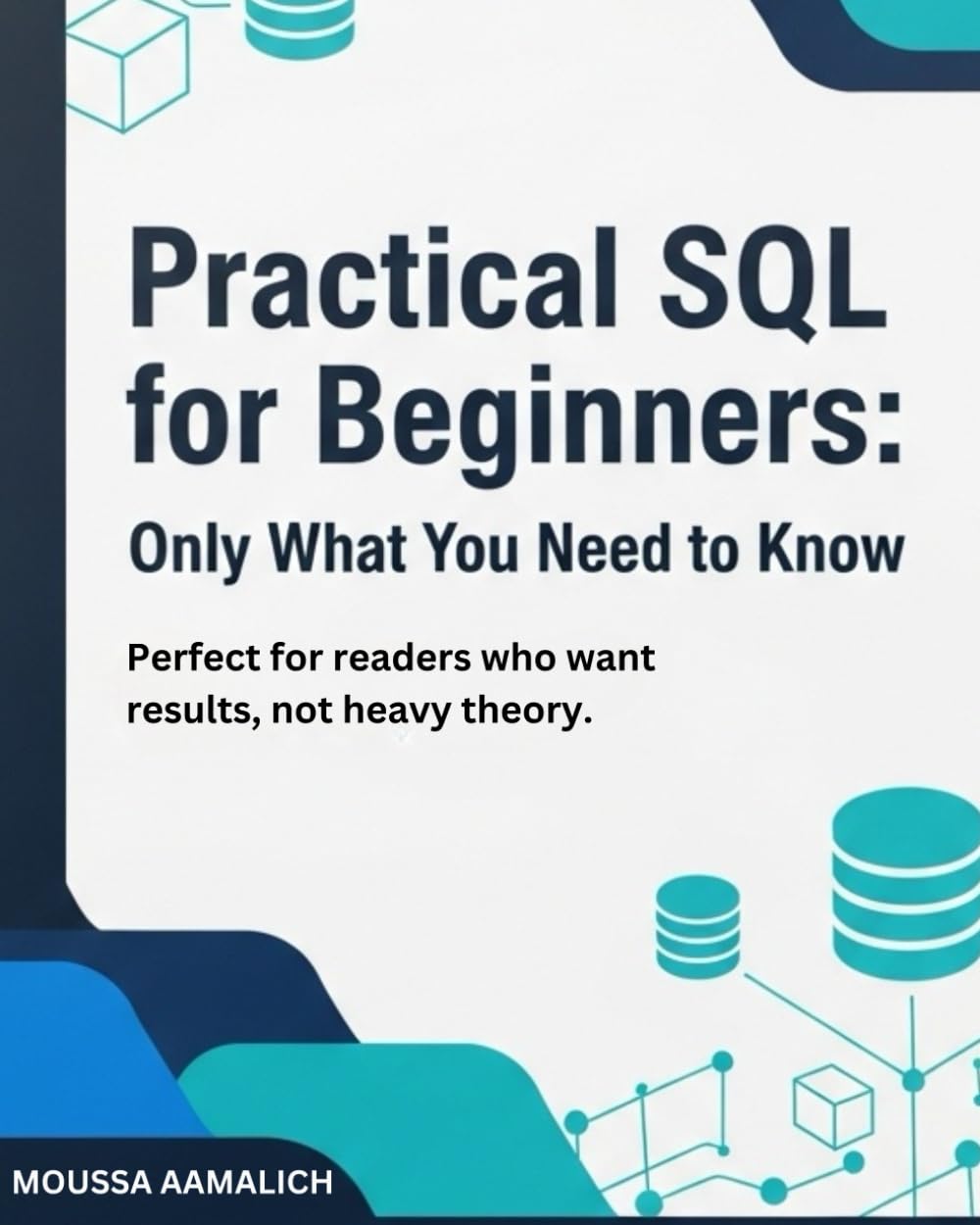 Practical SQL for Beginners:

Only What You Need to Know

Perfect for readers who want results, not heavy theory.

MOUSSA AAMALICH